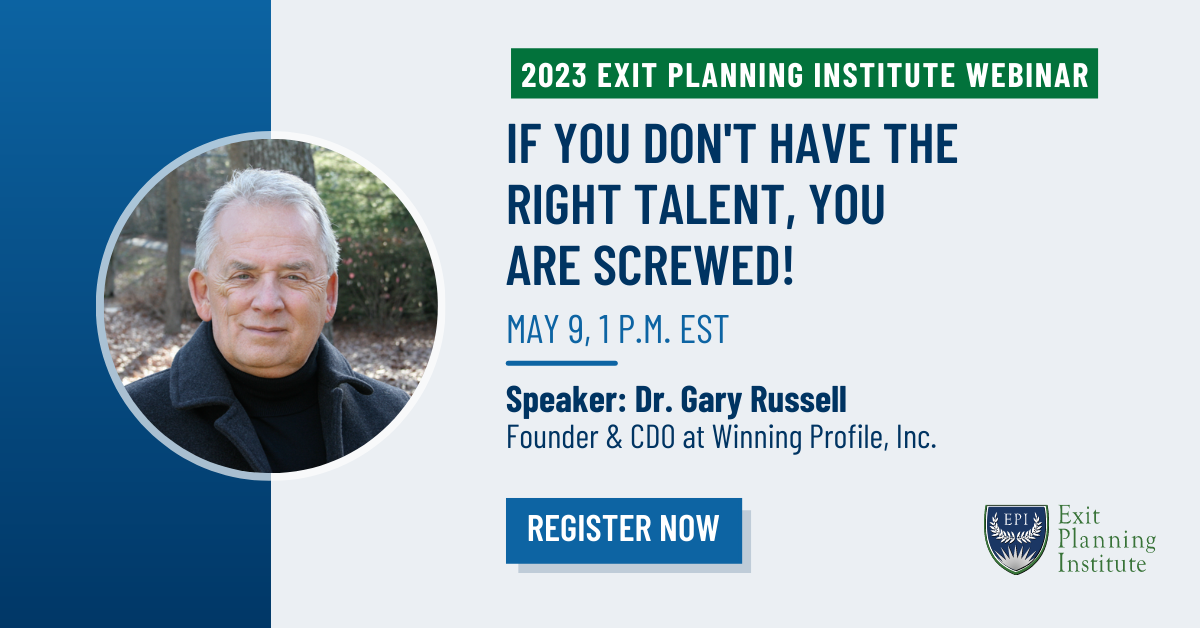 2023 EXIT PLANNING INSTITUTE WEBINAR

IF YOU DON'T HAVE THE RIGHT TALENT, YOU ARE SCREWED!

MAY 9, 1 P.M. EST

Speaker: Dr. Gary Russell
Founder & CDO at Winning Profile, Inc.

REGISTER NOW

EPI
Exit Planning Institute